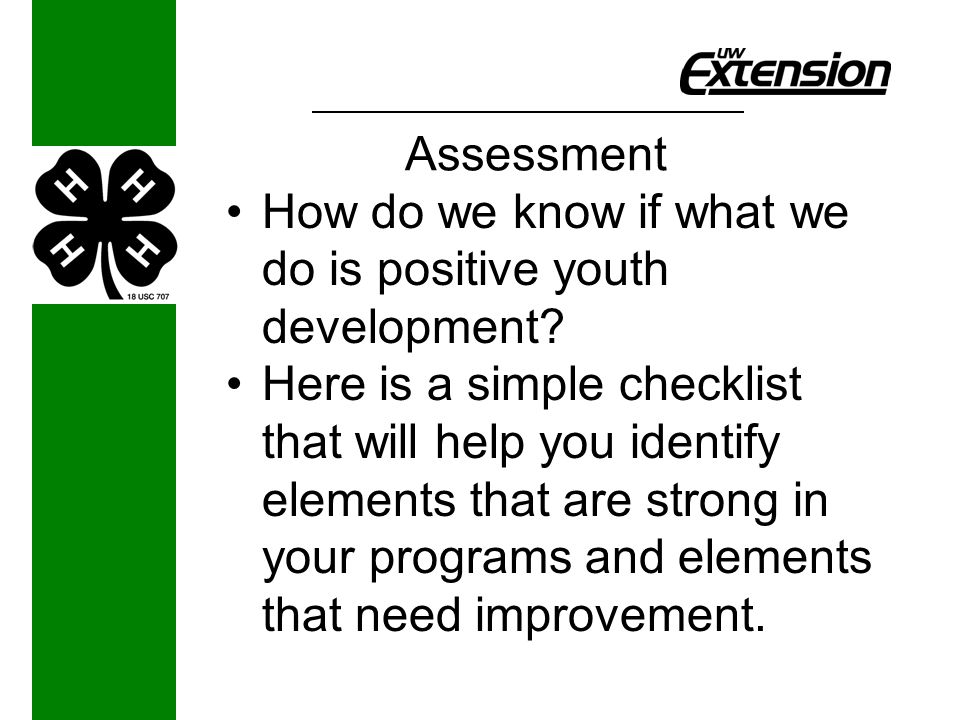 UW Extension

H H H H

18 USC 707

Assessment

• How do we know if what we do is positive youth development?
• Here is a simple checklist that will help you identify elements that are strong in your programs and elements that need improvement.